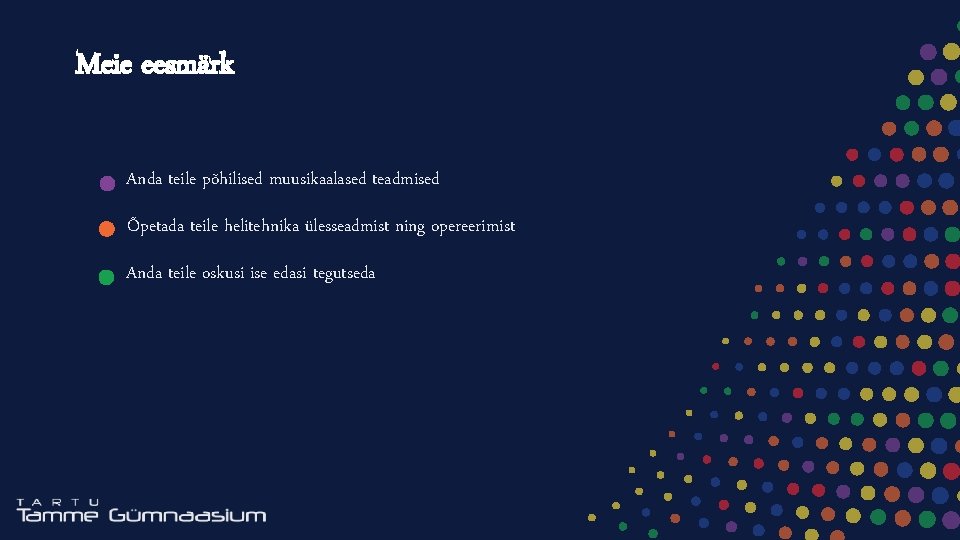 Meie eesmärk

Anda teile põhilised muusikaalased teadmised

Õpetada teile helitehnika ülesseadmist ning opereerimist

Anda teile oskusi ise edasi tegutseda

TARTU
Tamme Gümnaasium